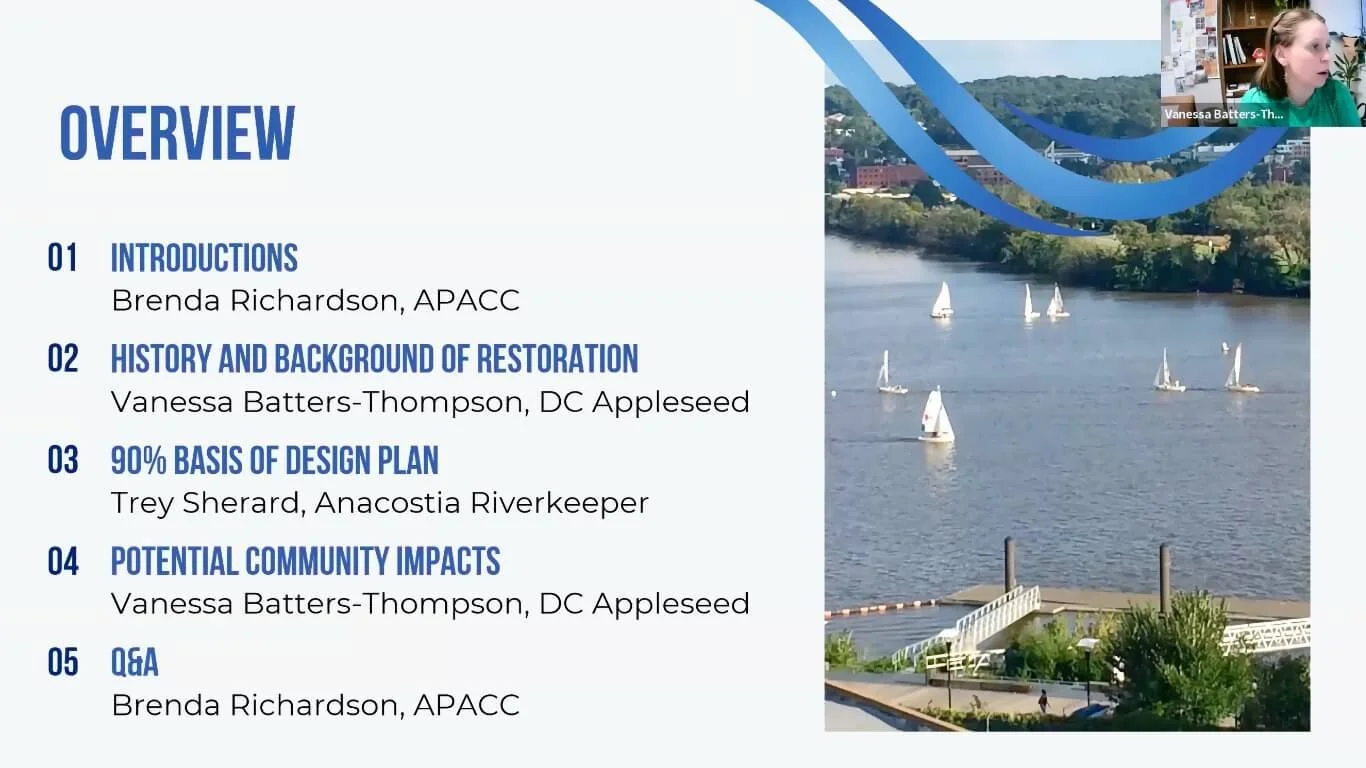 OVERVIEW

01 INTRODUCTIONS
Brenda Richardson, APACC

02 HISTORY AND BACKGROUND OF RESTORATION
Vanessa Batters-Thompson, DC Appleseed

03 90% BASIS OF DESIGN PLAN
Trey Sherard, Anacostia Riverkeeper

04 POTENTIAL COMMUNITY IMPACTS
Vanessa Batters-Thompson, DC Appleseed

05 Q&A
Brenda Richardson, APACC

Vanessa Batters-Th...